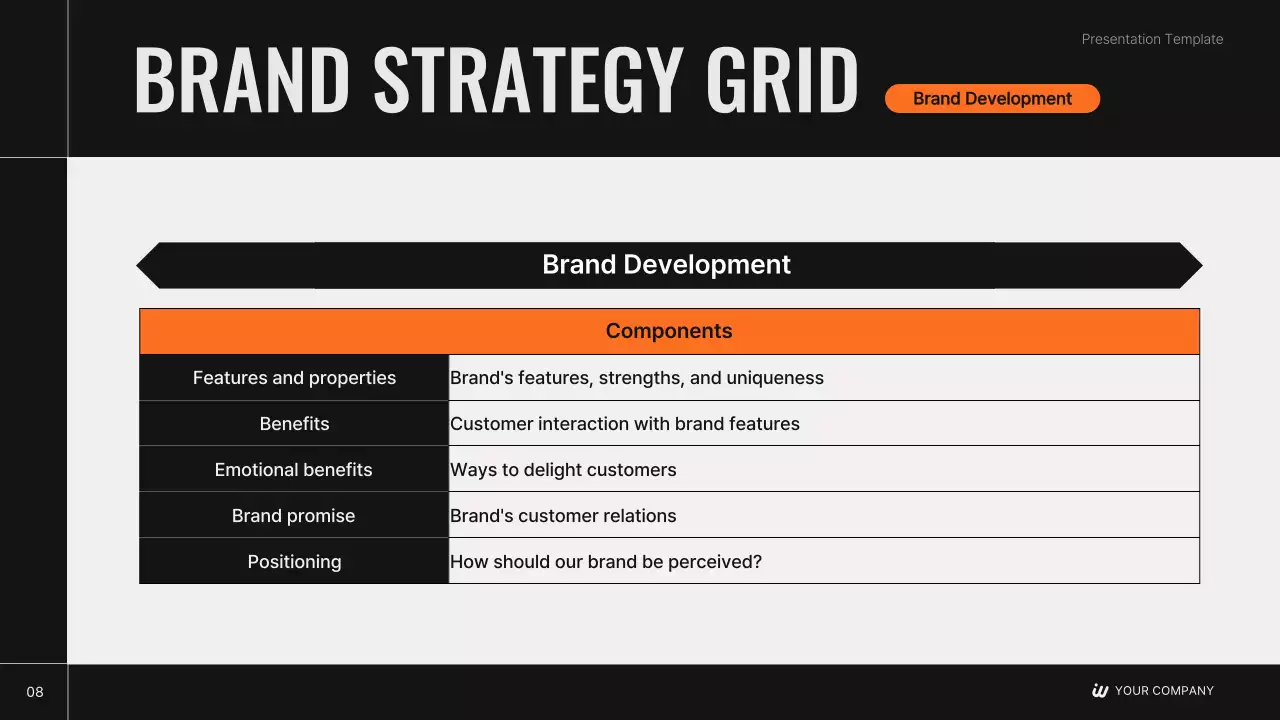 Presentation Template

BRAND STRATEGY GRID

Brand Development

Brand Development

| Components | |
|---|---|
| Features and properties | Brand's features, strengths, and uniqueness |
| Benefits | Customer interaction with brand features |
| Emotional benefits | Ways to delight customers |
| Brand promise | Brand's customer relations |
| Positioning | How should our brand be perceived? |

08

YOUR COMPANY